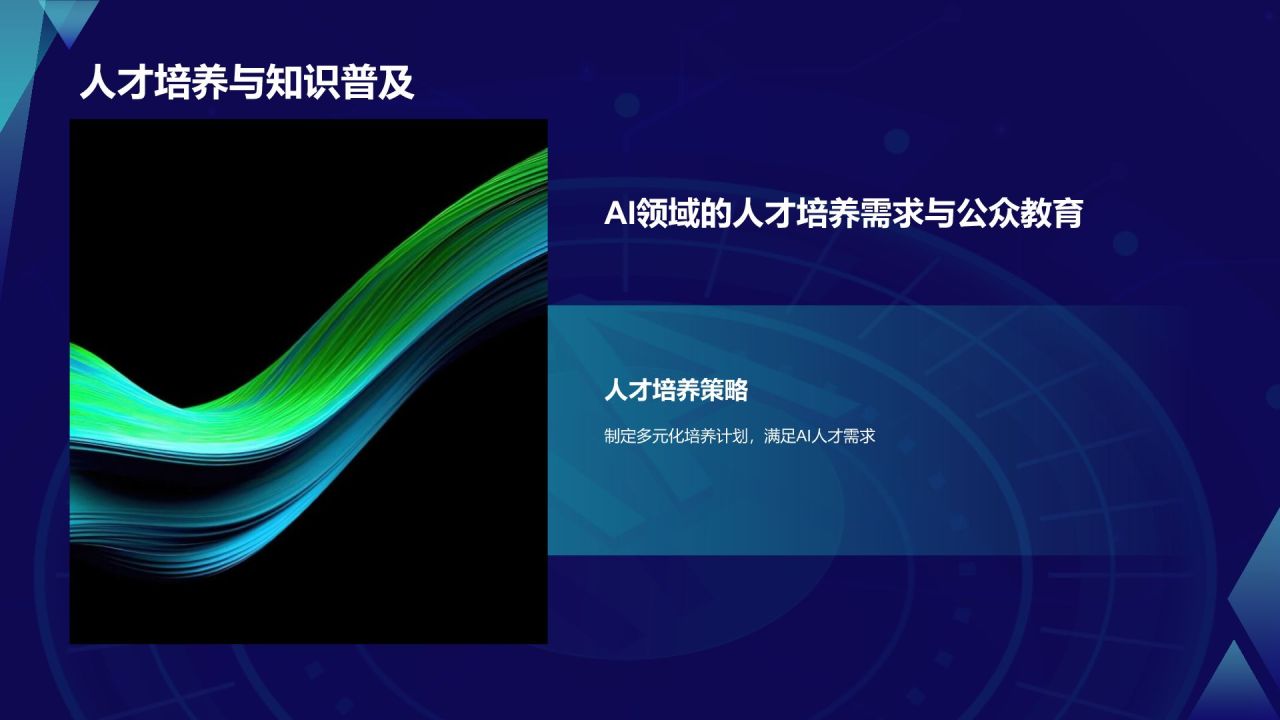 人才培养与知识普及

AI领域的人才培养需求与公众教育

人才培养策略

制定多元化培养计划，满足AI人才需求